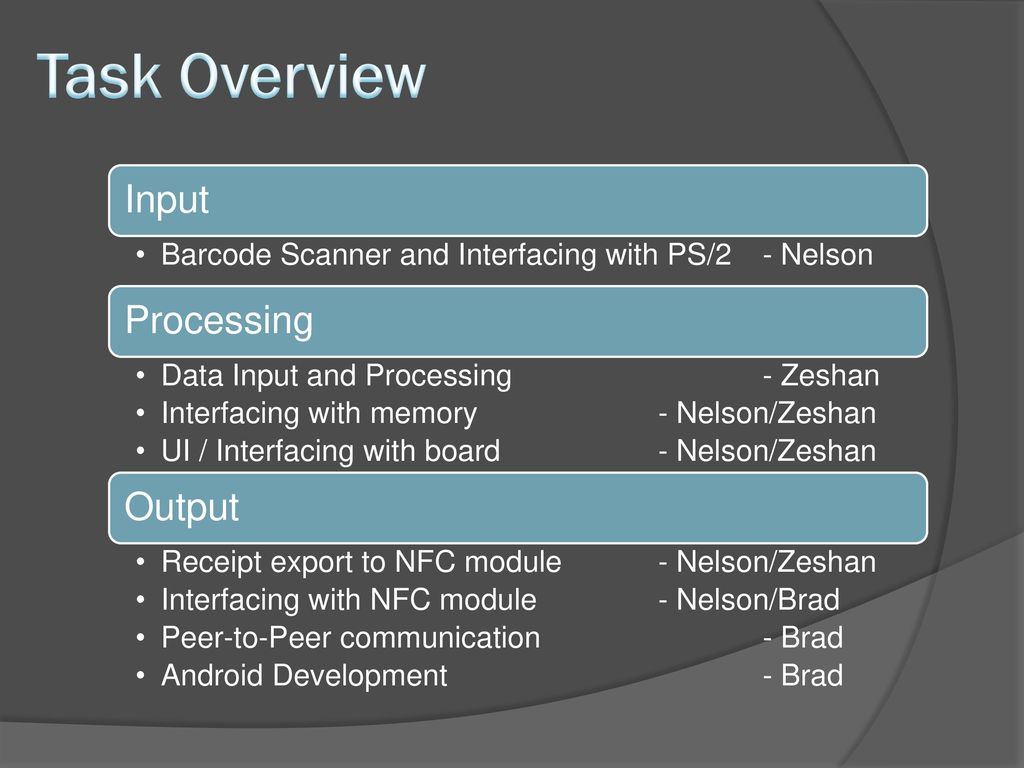 Task Overview

Input

• Barcode Scanner and Interfacing with PS/2 - Nelson

Processing

• Data Input and Processing - Zeshan
• Interfacing with memory - Nelson/Zeshan
• UI / Interfacing with board - Nelson/Zeshan

Output

• Receipt export to NFC module - Nelson/Zeshan
• Interfacing with NFC module - Nelson/Brad
• Peer-to-Peer communication - Brad
• Android Development - Brad